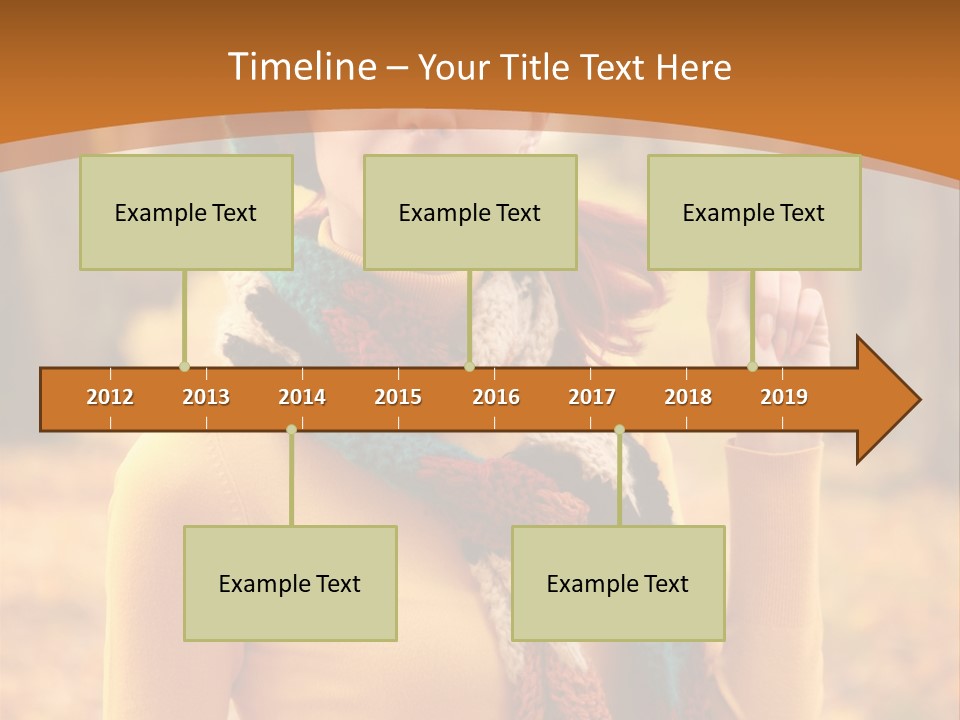 Timeline – Your Title Text Here

Example Text

Example Text

Example Text

2012 2013 2014 2015 2016 2017 2018 2019

Example Text

Example Text